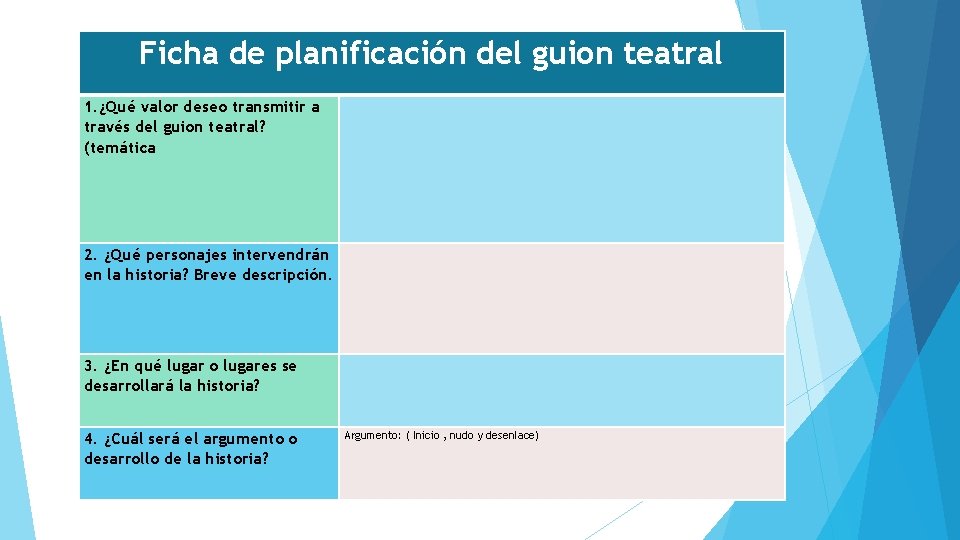 | Ficha de planificación del guion teatral | |
|---|---|
| 1.¿Qué valor deseo transmitir a través del guion teatral? (temática | |
| 2. ¿Qué personajes intervendrán en la historia? Breve descripción. | |
| 3. ¿En qué lugar o lugares se desarrollará la historia? | |
| 4. ¿Cuál será el argumento o desarrollo de la historia? | Argumento: ( Inicio , nudo y desenlace) |